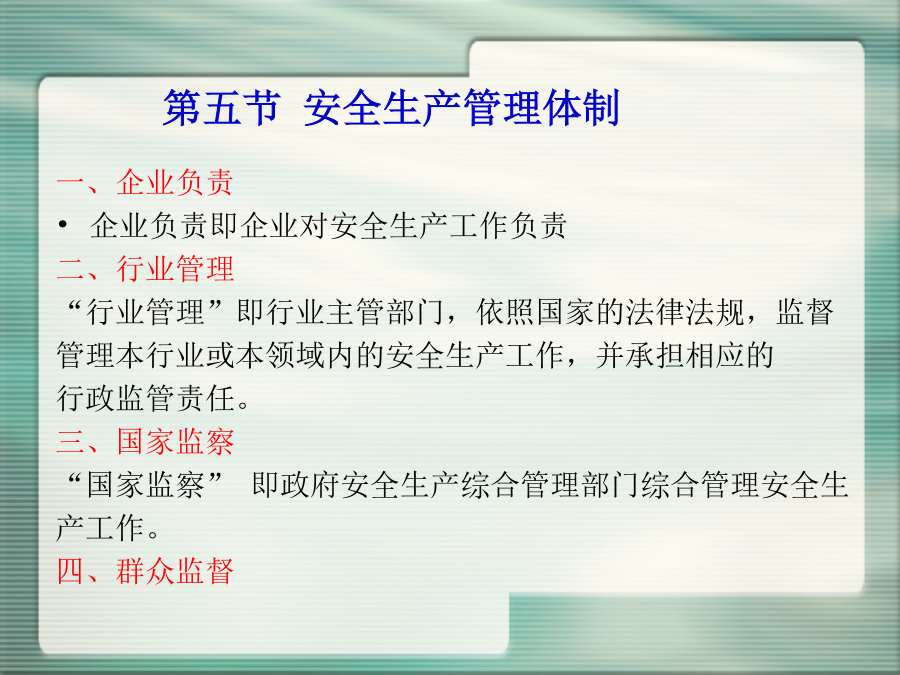 第五节 安全生产管理体制

一、企业负责

• 企业负责即企业对安全生产工作负责

二、行业管理

“行业管理”即行业主管部门，依照国家的法律法规，监督管理本行业或本领域内的安全生产工作，并承担相应的行政监管责任。

三、国家监察

“国家监察” 即政府安全生产综合管理部门综合管理安全生产工作。

四、群众监督